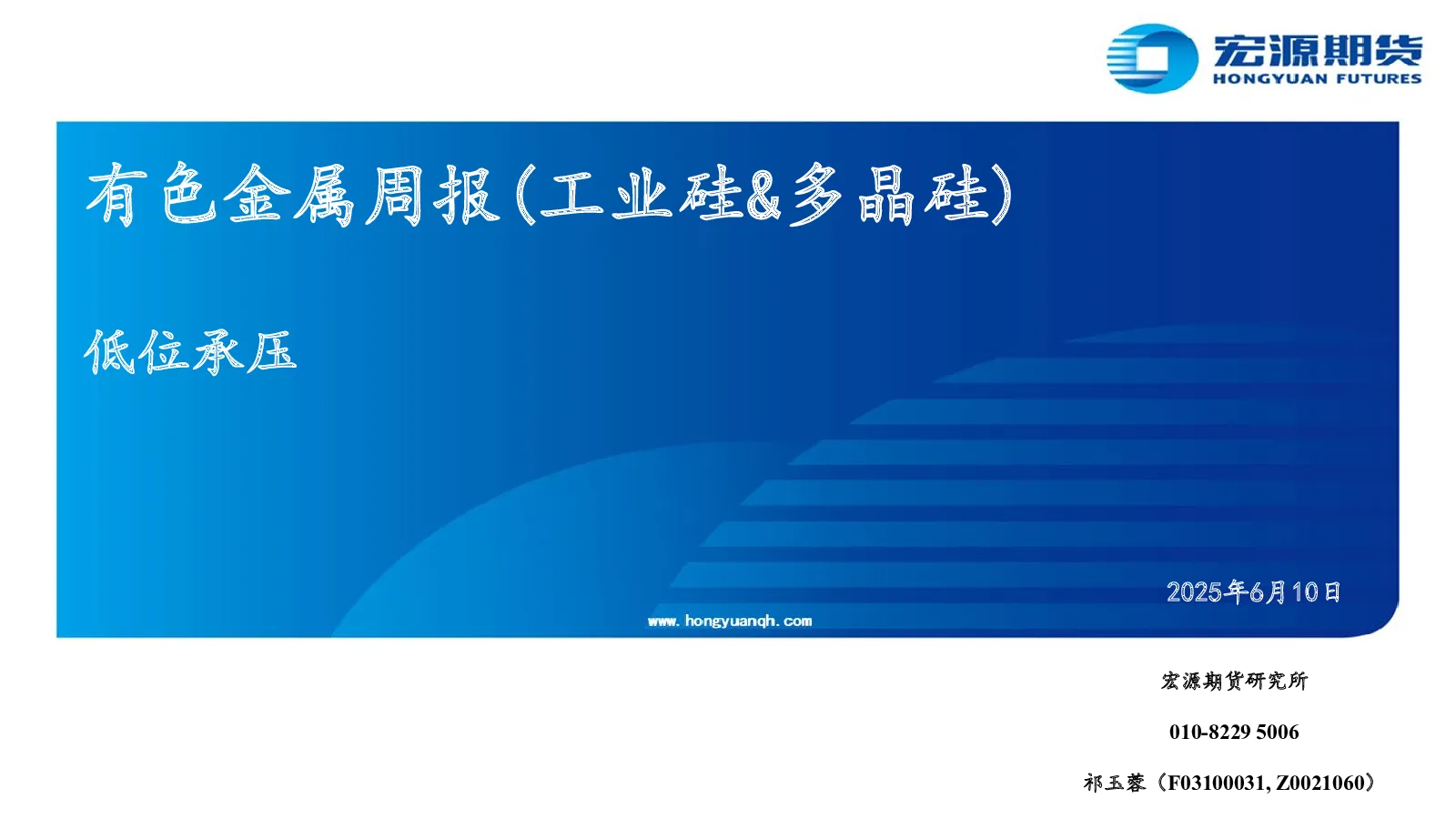 宏源期货
HONGYUAN FUTURES

有色金属周报(工业硅&多晶硅)

低位承压

2025年6月10日

www.hongyuanqh.com

宏源期货研究所

010-8229 5006

祁玉蓉（F03100031, Z0021060）